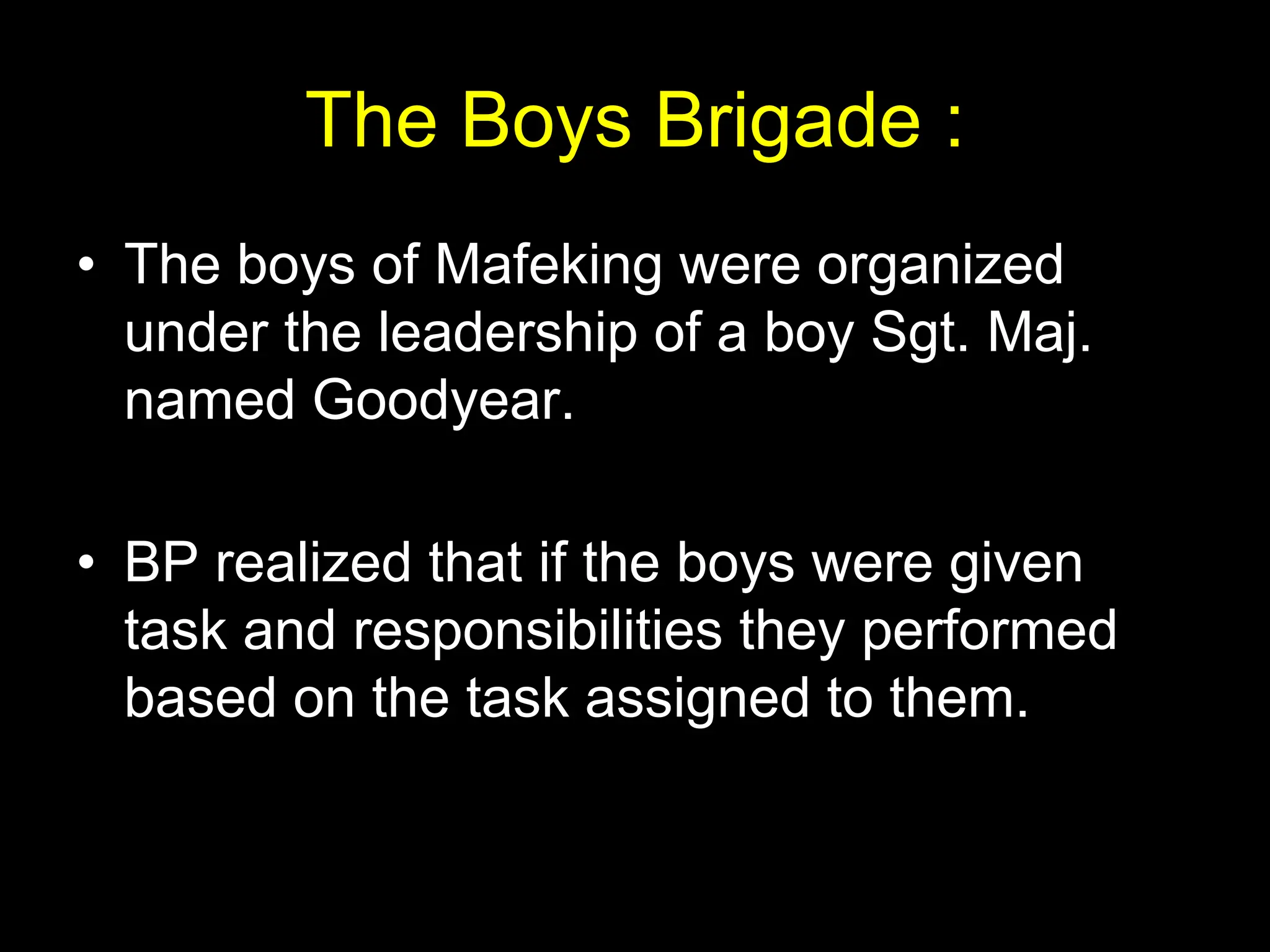 The Boys Brigade :

• The boys of Mafeking were organized under the leadership of a boy Sgt. Maj. named Goodyear.

• BP realized that if the boys were given task and responsibilities they performed based on the task assigned to them.